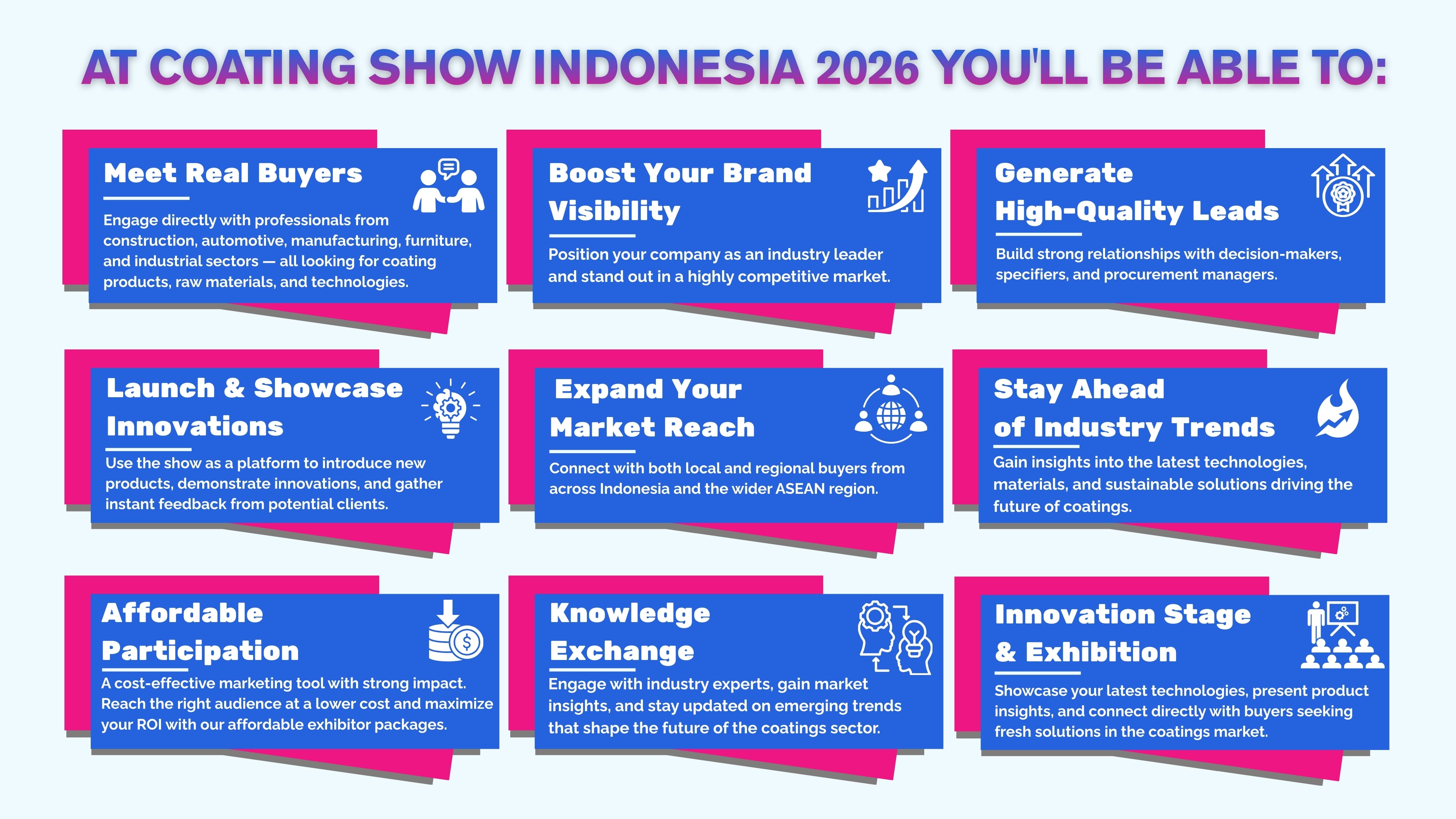 AT COATING SHOW INDONESIA 2026 YOU'LL BE ABLE TO:

Meet Real Buyers

Engage directly with professionals from construction, automotive, manufacturing, furniture, and industrial sectors — all looking for coating products, raw materials, and technologies.

Boost Your Brand Visibility

Position your company as an industry leader and stand out in a highly competitive market.

Generate High-Quality Leads

Build strong relationships with decision-makers, specifiers, and procurement managers.

Launch & Showcase Innovations

Use the show as a platform to introduce new products, demonstrate innovations, and gather instant feedback from potential clients.

Expand Your Market Reach

Connect with both local and regional buyers from across Indonesia and the wider ASEAN region.

Stay Ahead of Industry Trends

Gain insights into the latest technologies, materials, and sustainable solutions driving the future of coatings.

Affordable Participation

A cost-effective marketing tool with strong impact. Reach the right audience at a lower cost and maximize your ROI with our affordable exhibitor packages.

Knowledge Exchange

Engage with industry experts, gain market insights, and stay updated on emerging trends that shape the future of the coatings sector.

Innovation Stage & Exhibition

Showcase your latest technologies, present product insights, and connect directly with buyers seeking fresh solutions in the coatings market.